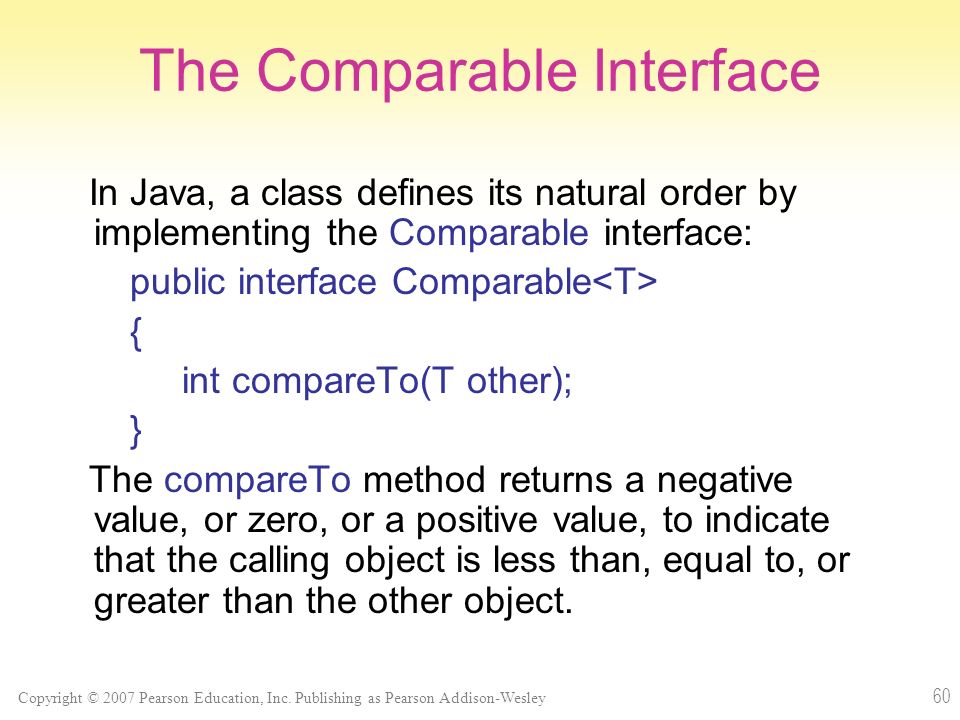 The Comparable Interface

In Java, a class defines its natural order by implementing the Comparable interface:

public interface Comparable<T>
{
int compareTo(T other);
}

The compareTo method returns a negative value, or zero, or a positive value, to indicate that the calling object is less than, equal to, or greater than the other object.

Copyright © 2007 Pearson Education, Inc. Publishing as Pearson Addison-Wesley

60